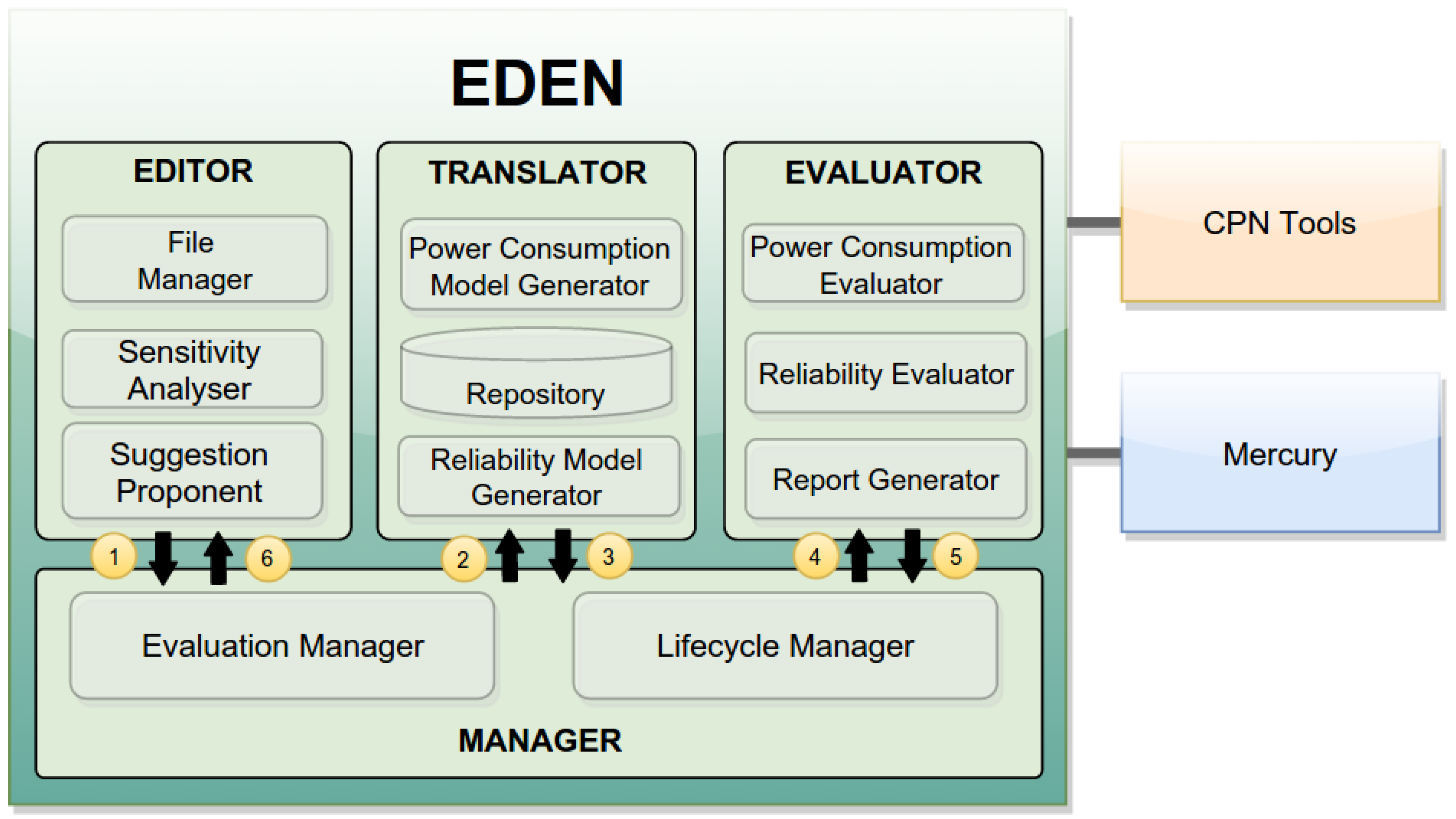 EDEN

EDITOR

File Manager

Sensitivity Analyser

Suggestion Proponent

TRANSLATOR

Power Consumption Model Generator

Repository

Reliability Model Generator

EVALUATOR

Power Consumption Evaluator

Reliability Evaluator

Report Generator

CPN Tools

Mercury

1

6

2

3

4

5

Evaluation Manager

Lifecycle Manager

MANAGER